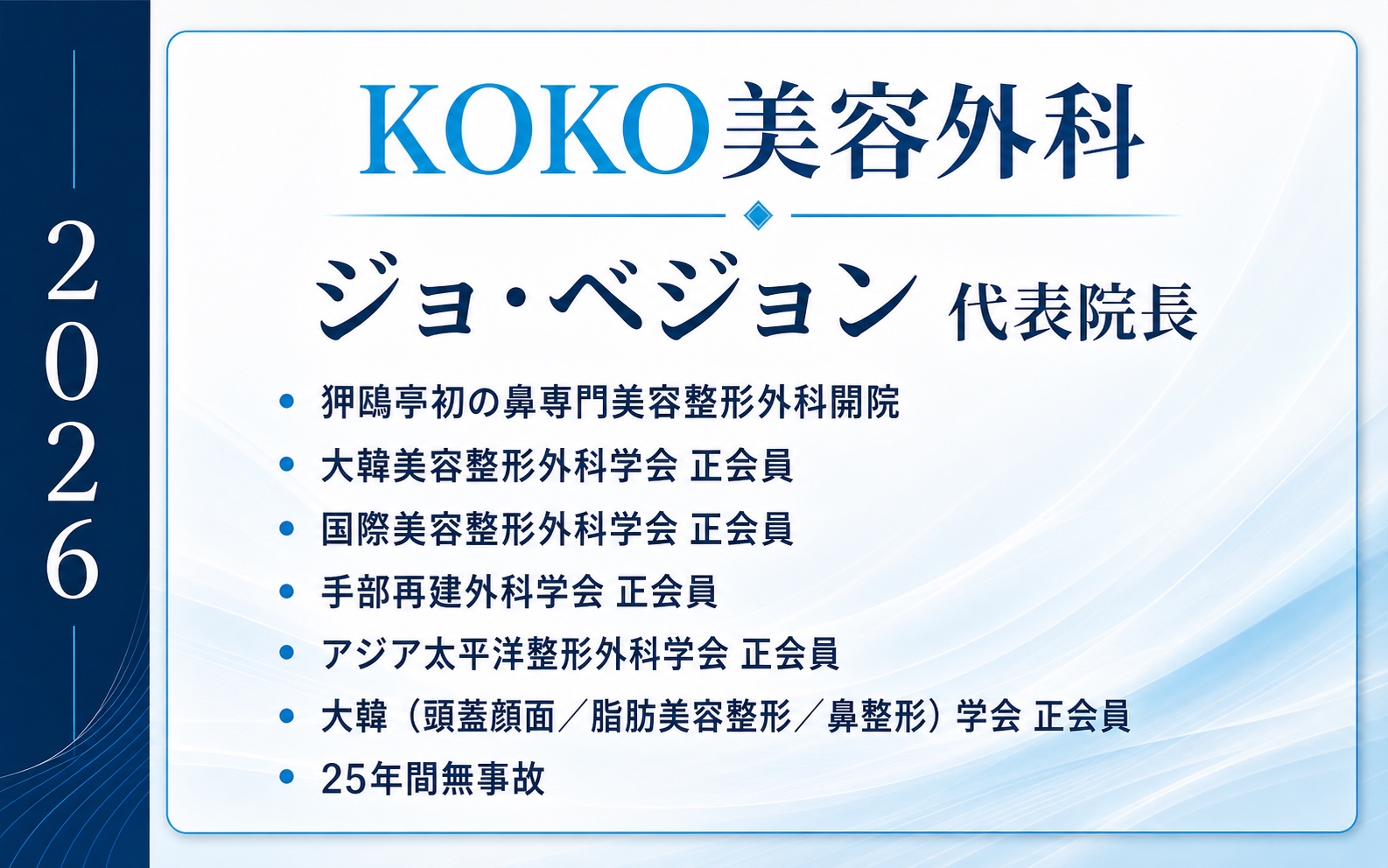 2026

KOKO美容外科

ジョ・ベジョン 代表院長

• 狎鴎亭初の鼻専門美容整形外科開院
• 大韓美容整形外科学会 正会員
• 国際美容整形外科学会 正会員
• 手部再建外科学会 正会員
• アジア太平洋整形外科学会 正会員
• 大韓（頭蓋顔面／脂肪美容整形／鼻整形）学会 正会員
• 25年間無事故